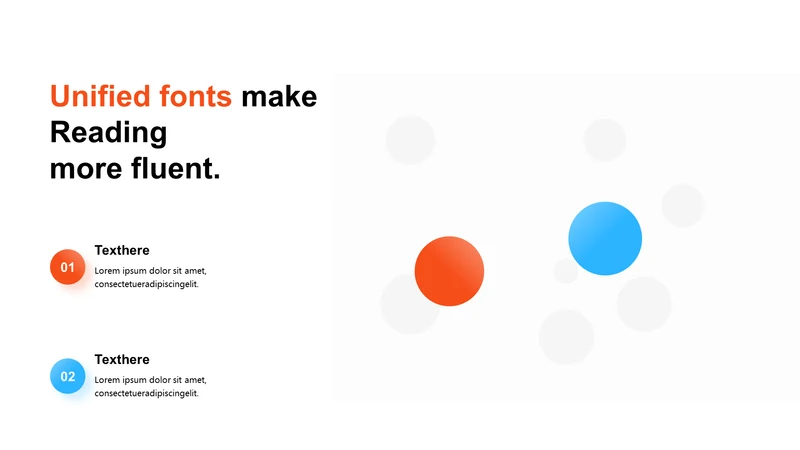 Unified fonts make Reading more fluent.

01

Texthere

Lorem ipsum dolor sit amet, consectetueradipiscingelit.

02

Texthere

Lorem ipsum dolor sit amet, consectetueradipiscingelit.